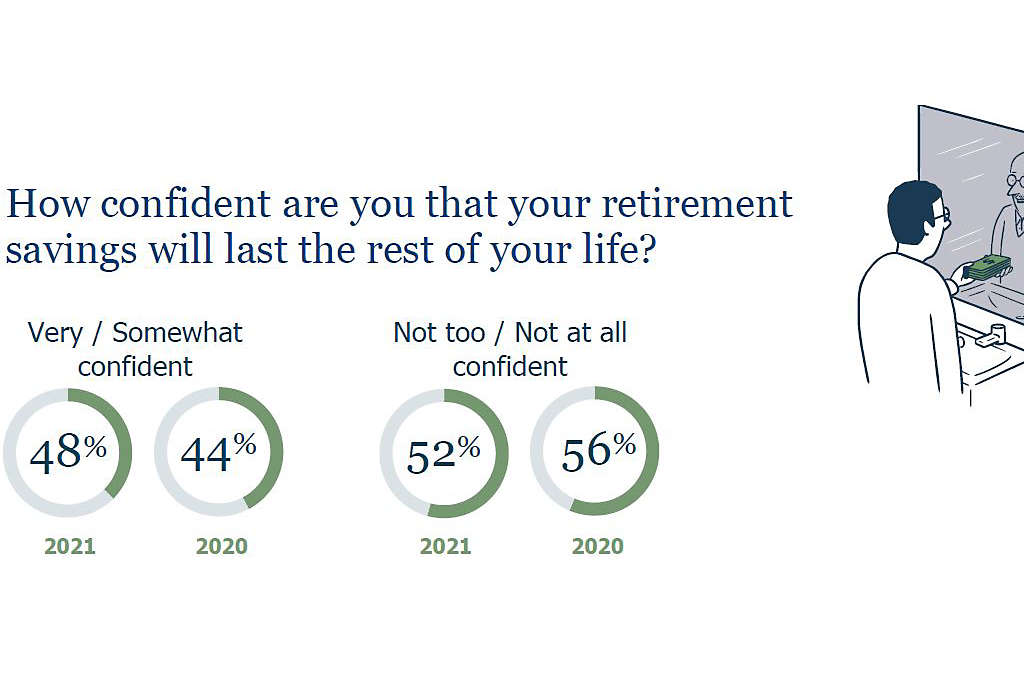 How confident are you that your retirement savings will last the rest of your life?

Very / Somewhat confident

48%
2021

44%
2020

Not too / Not at all confident

52%
2021

56%
2020